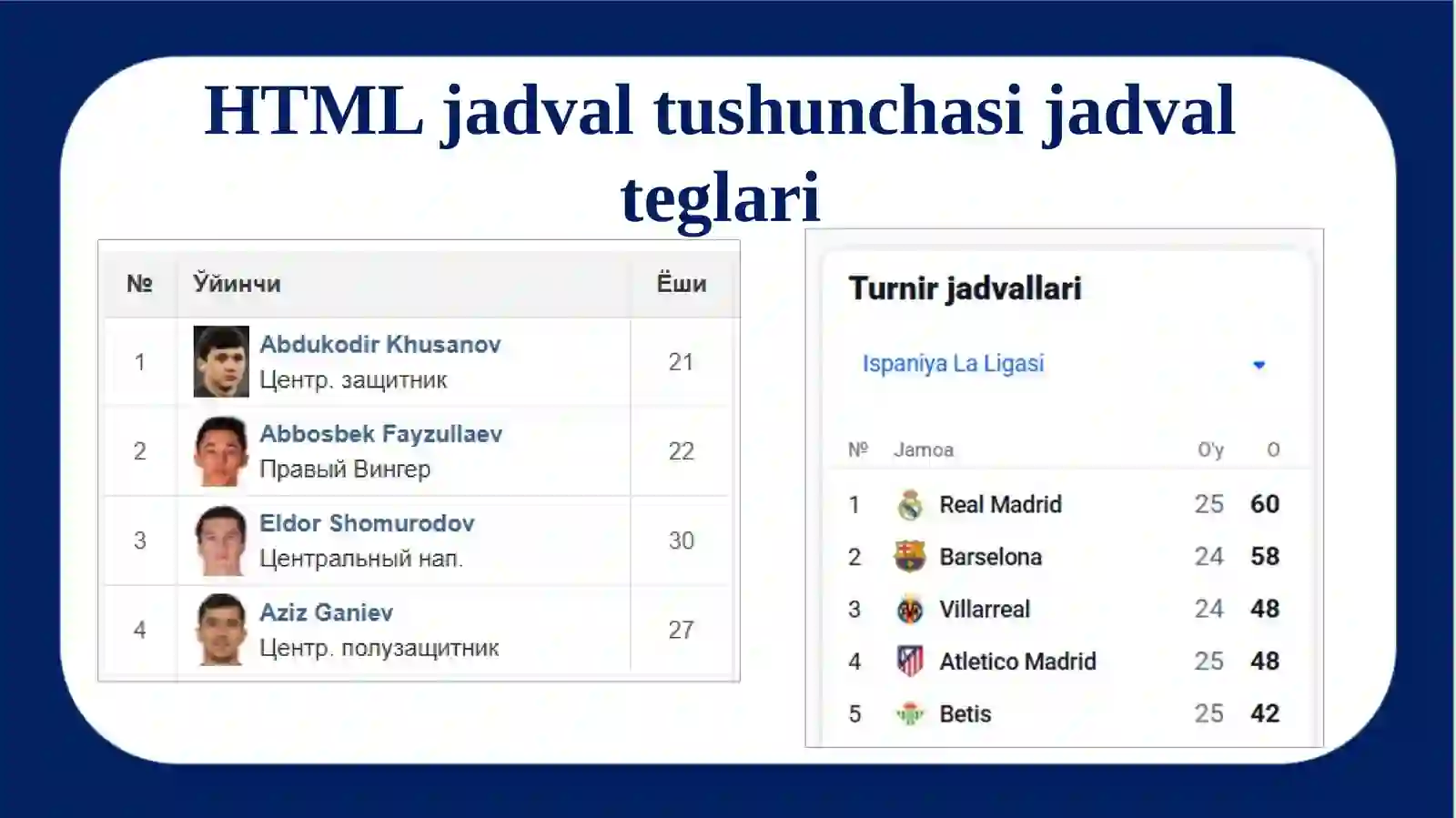 HTML jadval tushunchasi jadval teglari

| № | Ўйинчи | Ёши |
|---|---|---|
| 1 | Abdukodir Khusanov Центр. защитник | 21 |
| 2 | Abbosbek Fayzullaev Правый Вингер | 22 |
| 3 | Eldor Shomurodov Центральный нап. | 30 |
| 4 | Aziz Ganiev Центр. полузащитник | 27 |

Turnir jadvallari

Ispaniya La Ligasi

| № | Jamoa | O'y | O |
|---|---|---|---|
| 1 | Real Madrid | 25 | 60 |
| 2 | Barselona | 24 | 58 |
| 3 | Villarreal | 24 | 48 |
| 4 | Atletico Madrid | 25 | 48 |
| 5 | Betis | 25 | 42 |